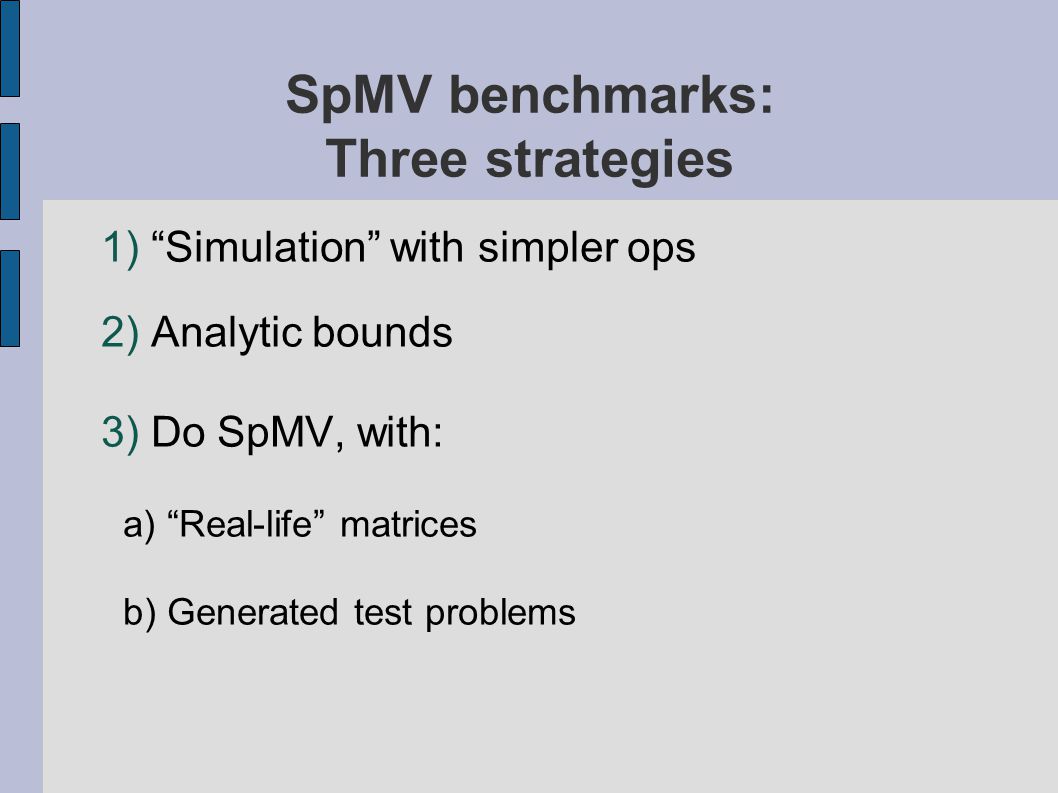 SpMV benchmarks:
Three strategies

1) “Simulation” with simpler ops

2) Analytic bounds

3) Do SpMV, with:

a) “Real-life” matrices

b) Generated test problems